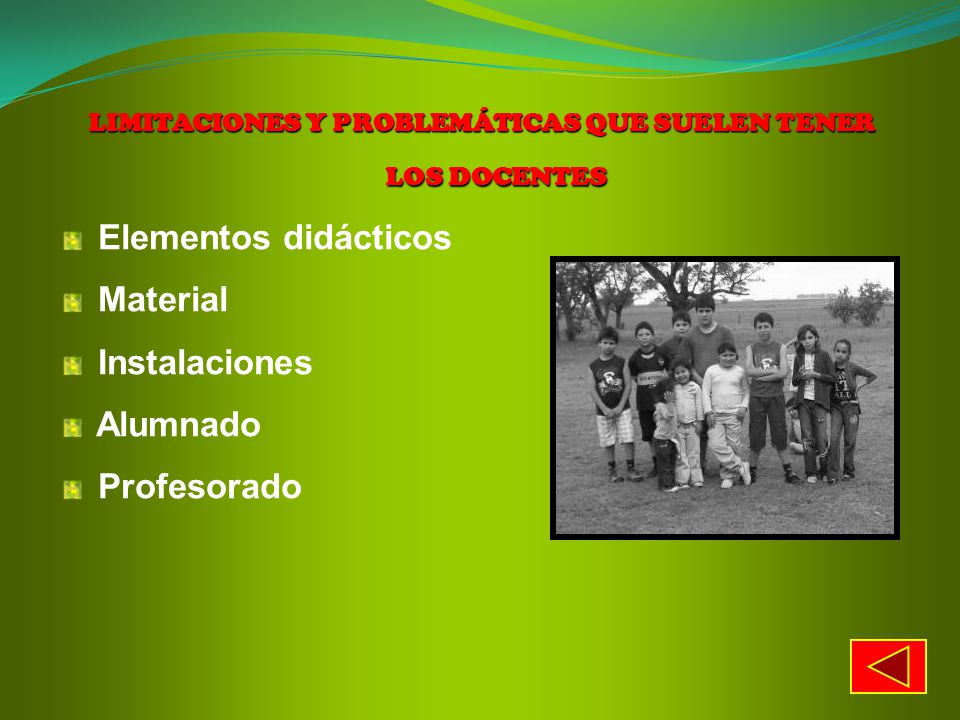 LIMITACIONES Y PROBLEMÁTICAS QUE SUELEN TENER LOS DOCENTES

Elementos didácticos

Material

Instalaciones

Alumnado

Profesorado